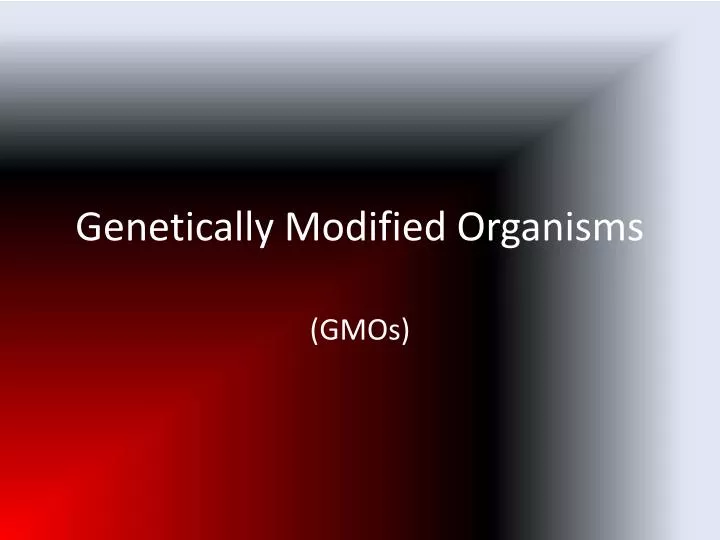 Genetically Modified Organisms

(GMOs)